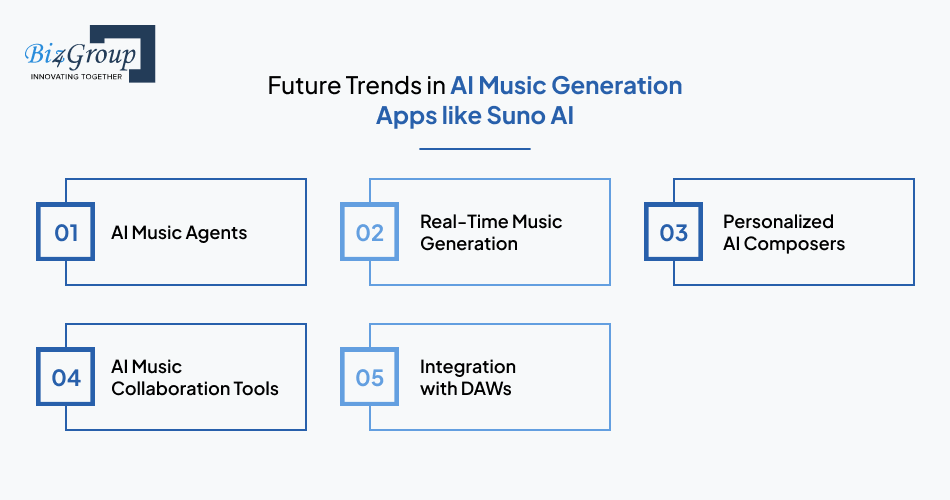 Biz4Group
INNOVATING TOGETHER

Future Trends in AI Music Generation Apps like Suno AI

01 AI Music Agents

02 Real-Time Music Generation

03 Personalized AI Composers

04 AI Music Collaboration Tools

05 Integration with DAWs